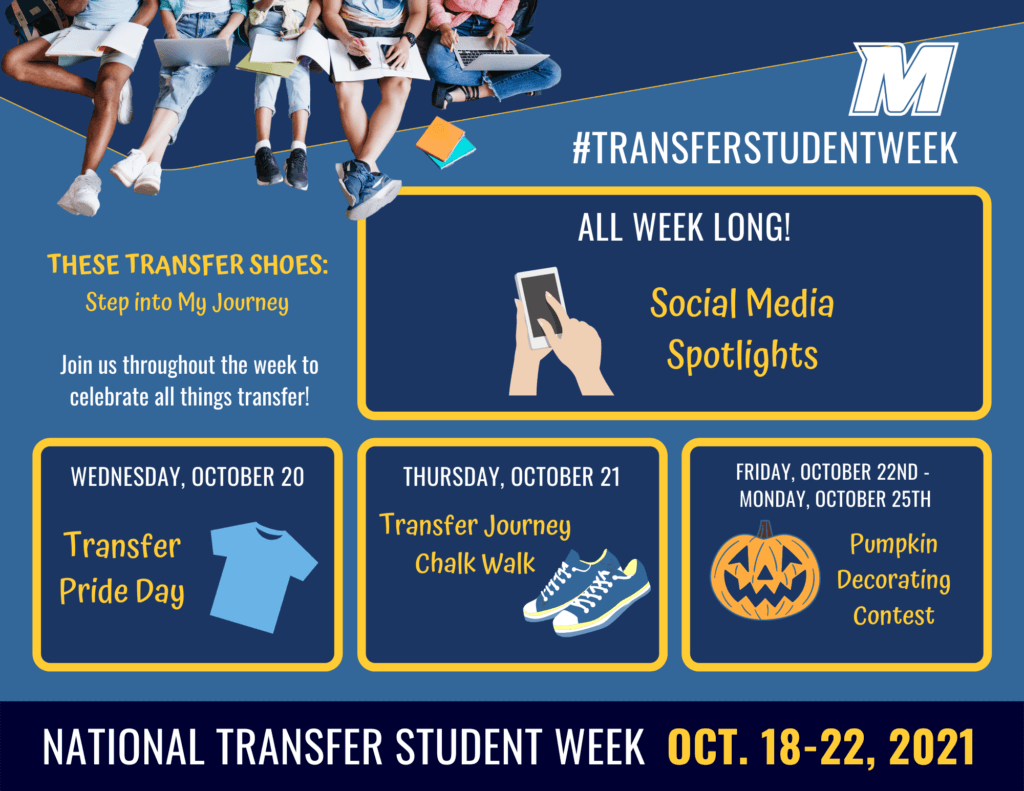 M

#TRANSFERSTUDENTWEEK

THESE TRANSFER SHOES:
Step into My Journey

Join us throughout the week to celebrate all things transfer!

ALL WEEK LONG!

Social Media Spotlights

WEDNESDAY, OCTOBER 20

Transfer Pride Day

THURSDAY, OCTOBER 21

Transfer Journey Chalk Walk

FRIDAY, OCTOBER 22ND - MONDAY, OCTOBER 25TH

Pumpkin Decorating Contest

NATIONAL TRANSFER STUDENT WEEK OCT. 18-22, 2021